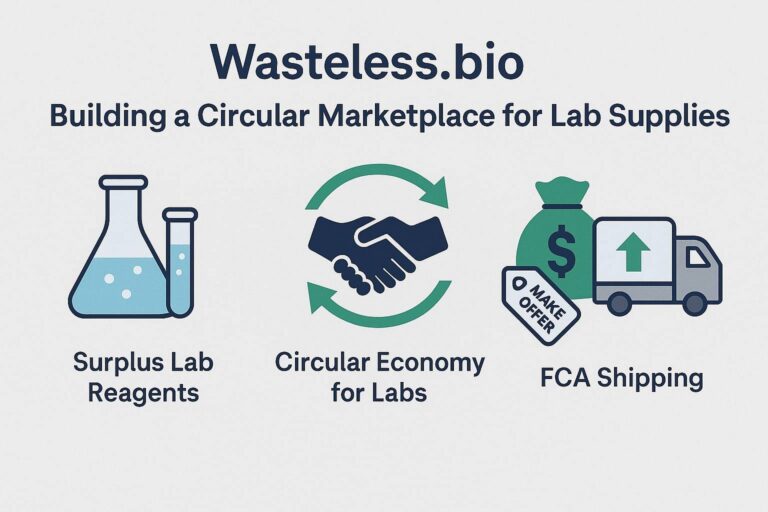 Wasteless.bio

Building a Circular Marketplace for Lab Supplies

Surplus Lab Reagents

Circular Economy for Labs

$

MAKE OFFER

FCA Shipping